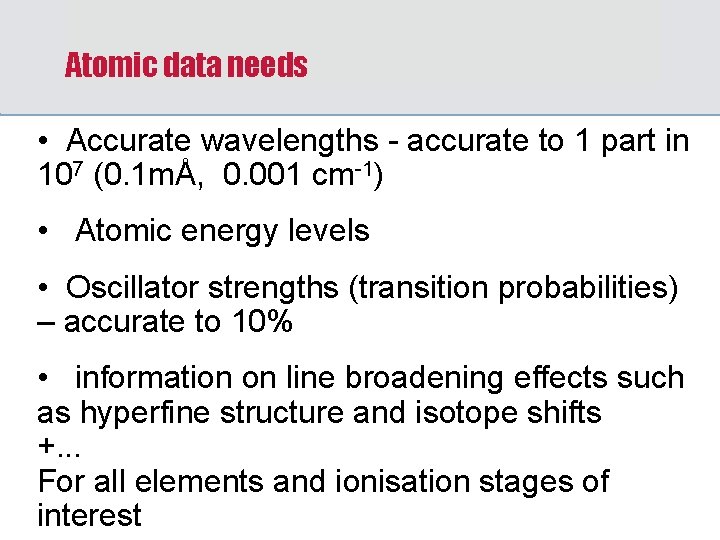 Atomic data needs

• Accurate wavelengths - accurate to 1 part in $10^7$ (0.1mÅ, 0.001 $cm^{-1}$)

• Atomic energy levels

• Oscillator strengths (transition probabilities) – accurate to 10%

• information on line broadening effects such as hyperfine structure and isotope shifts
+...
For all elements and ionisation stages of interest